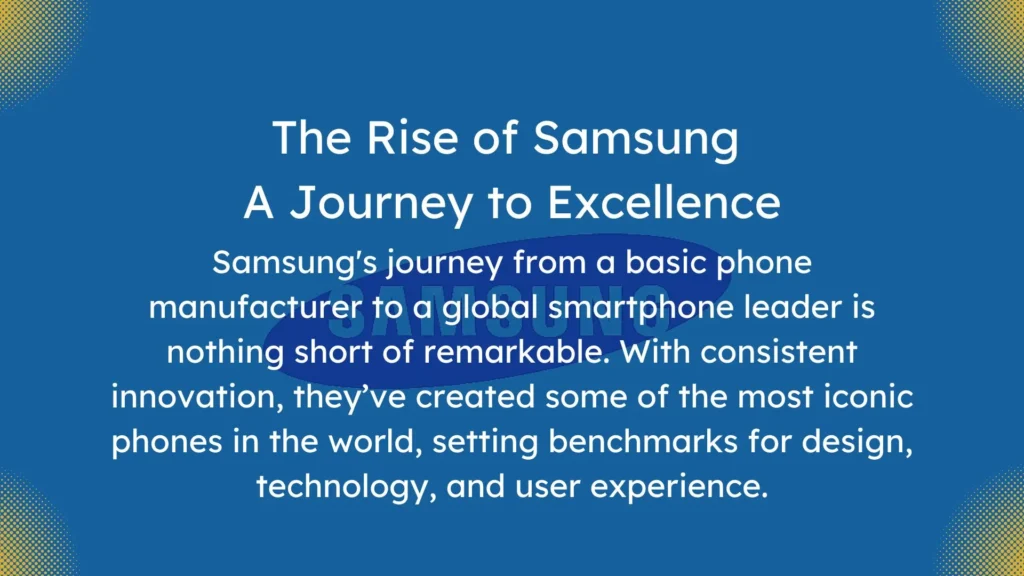 The Rise of Samsung
A Journey to Excellence

SAMSUNG

Samsung's journey from a basic phone manufacturer to a global smartphone leader is nothing short of remarkable. With consistent innovation, they've created some of the most iconic phones in the world, setting benchmarks for design, technology, and user experience.